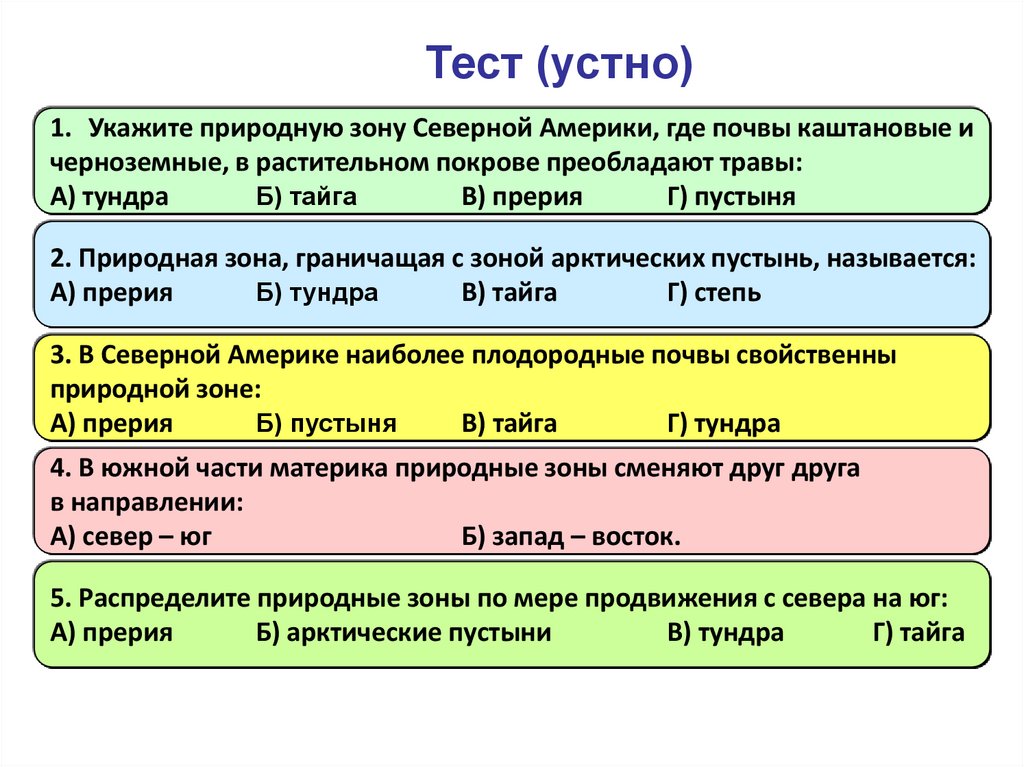 Тест (устно)

1. Укажите природную зону Северной Америки, где почвы каштановые и черноземные, в растительном покрове преобладают травы:
А) тундра Б) тайга В) прерия Г) пустыня

2. Природная зона, граничащая с зоной арктических пустынь, называется:
А) прерия Б) тундра В) тайга Г) степь

3. В Северной Америке наиболее плодородные почвы свойственны природной зоне:
А) прерия Б) пустыня В) тайга Г) тундра

4. В южной части материка природные зоны сменяют друг друга в направлении:
А) север – юг Б) запад – восток.

5. Распределите природные зоны по мере продвижения с севера на юг:
А) прерия Б) арктические пустыни В) тундра Г) тайга